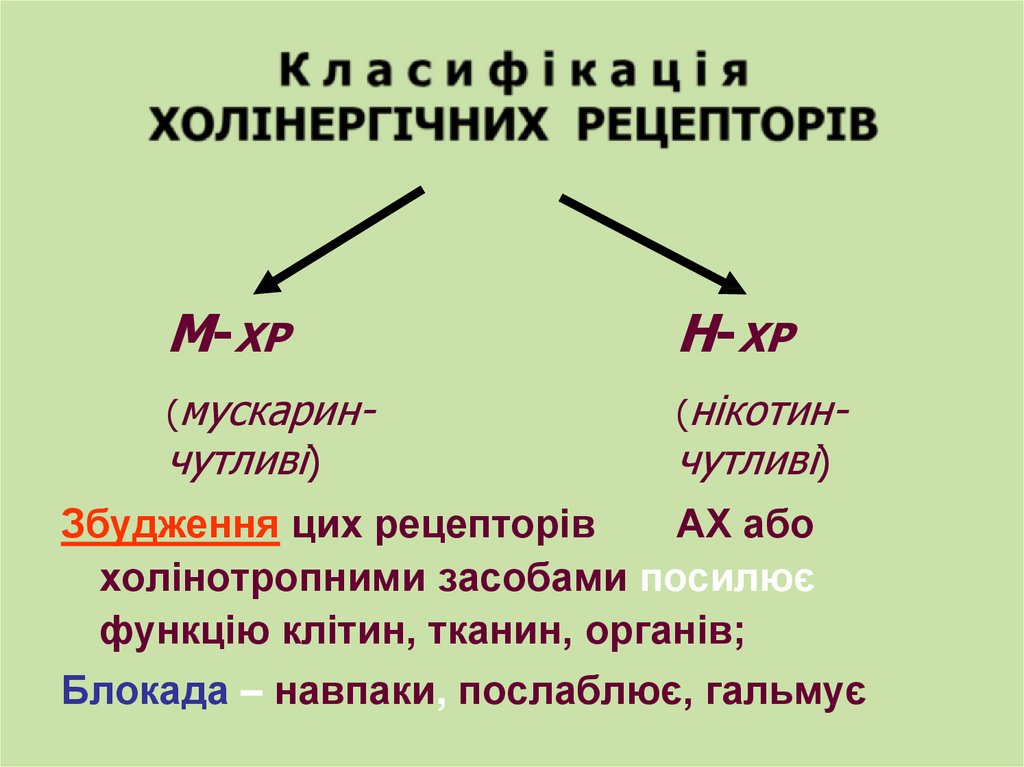 Класифікація
ХОЛІНЕРГІЧНИХ РЕЦЕПТОРІВ

М-ХР

(мускарин-чутливі)

Н-ХР

(нікотин-чутливі)

Збудження цих рецепторів АХ або холінотропними засобами посилює функцію клітин, тканин, органів;

Блокада – навпаки, послаблює, гальмує